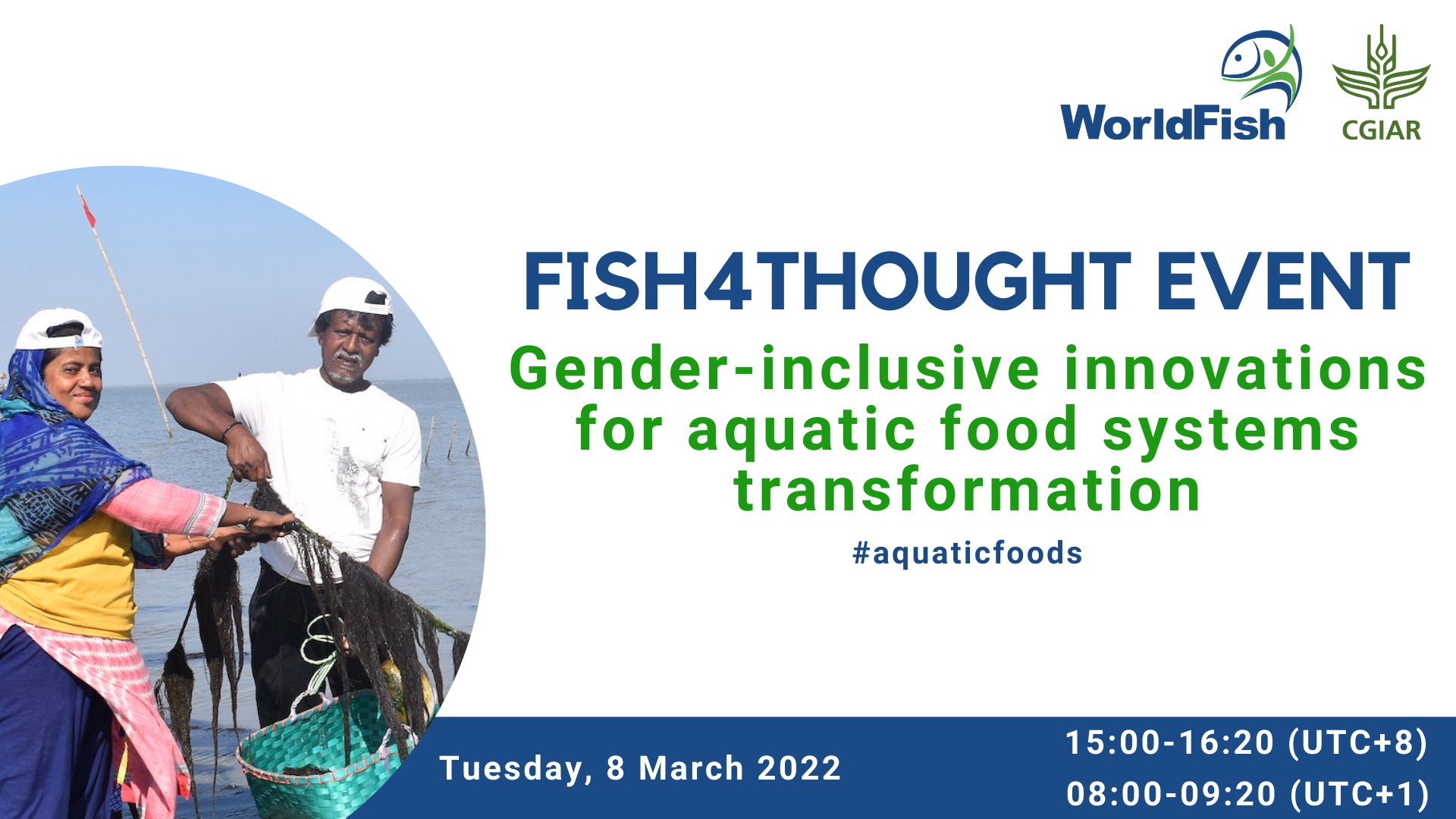 WorldFish

CGIAR

FISH4THOUGHT EVENT

Gender-inclusive innovations for aquatic food systems transformation

#aquaticfoods

Tuesday, 8 March 2022

15:00-16:20 (UTC+8)
08:00-09:20 (UTC+1)